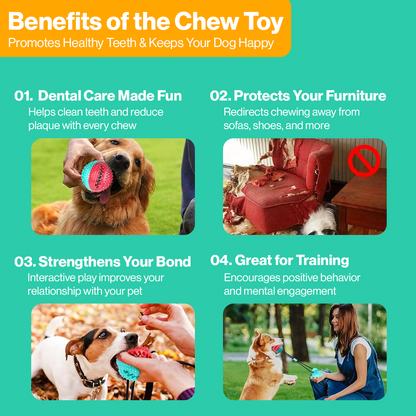 Benefits of the Chew Toy
Promotes Healthy Teeth & Keeps Your Dog Happy

01. Dental Care Made Fun
Helps clean teeth and reduce plaque with every chew

02. Protects Your Furniture
Redirects chewing away from sofas, shoes, and more

03. Strengthens Your Bond
Interactive play improves your relationship with your pet

04. Great for Training
Encourages positive behavior and mental engagement